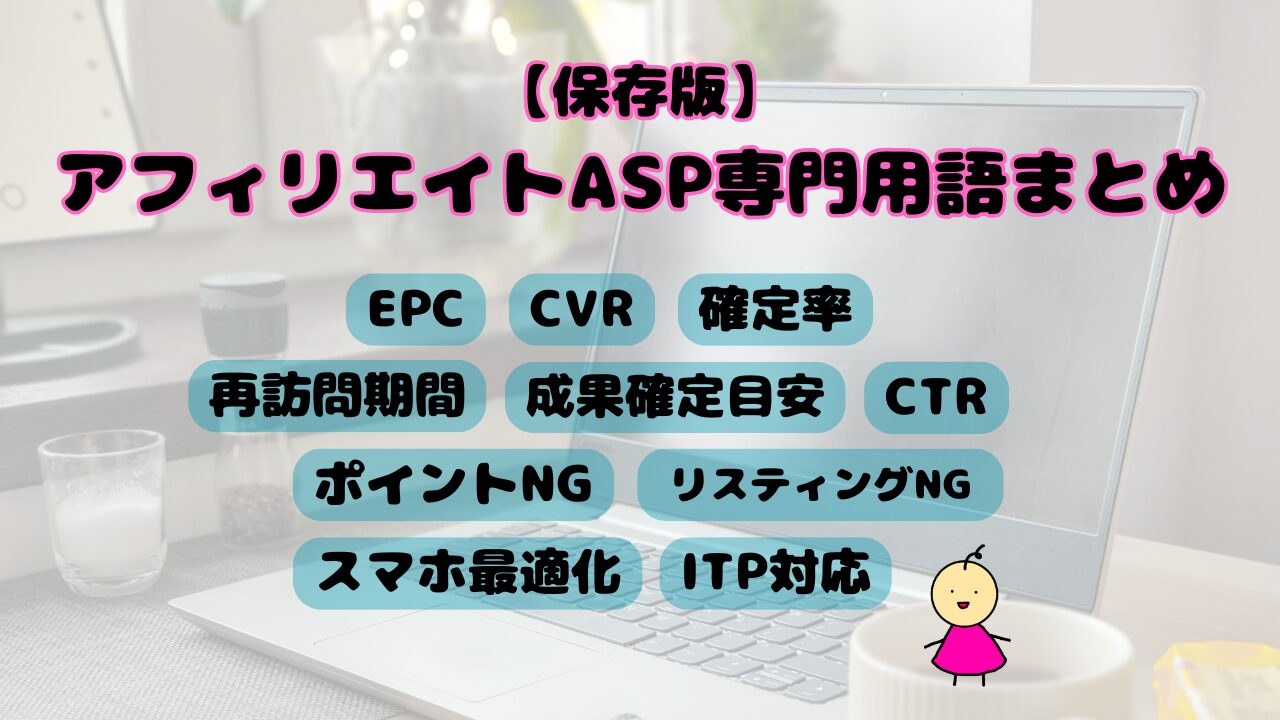 【保存版】
アフィリエイトASP専門用語まとめ

EPC CVR 確定率
再訪問期間 成果確定目安 CTR
ポイントNG リスティングNG
スマホ最適化 ITP対応